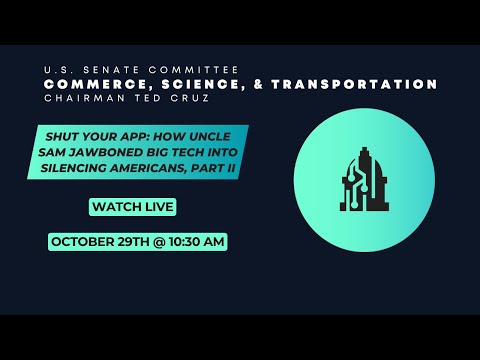 U.S. SENATE COMMITTEE
COMMERCE, SCIENCE, & TRANSPORTATION
CHAIRMAN TED CRUZ

SHUT YOUR APP: HOW UNCLE SAM JAWBONED BIG TECH INTO SILENCING AMERICANS, PART II

WATCH LIVE

OCTOBER 29TH @ 10:30 AM